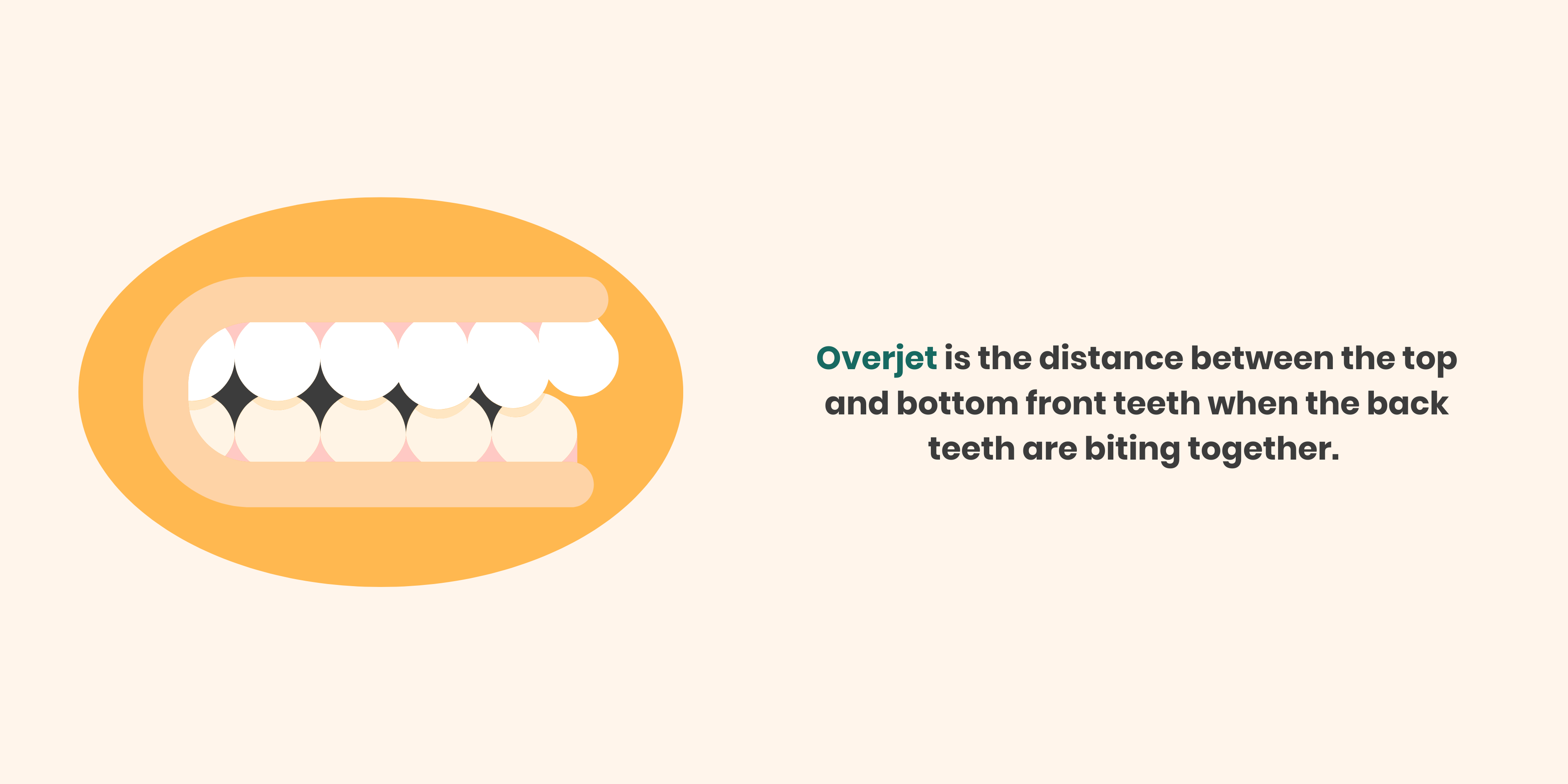 Overjet is the distance between the top and bottom front teeth when the back teeth are biting together.